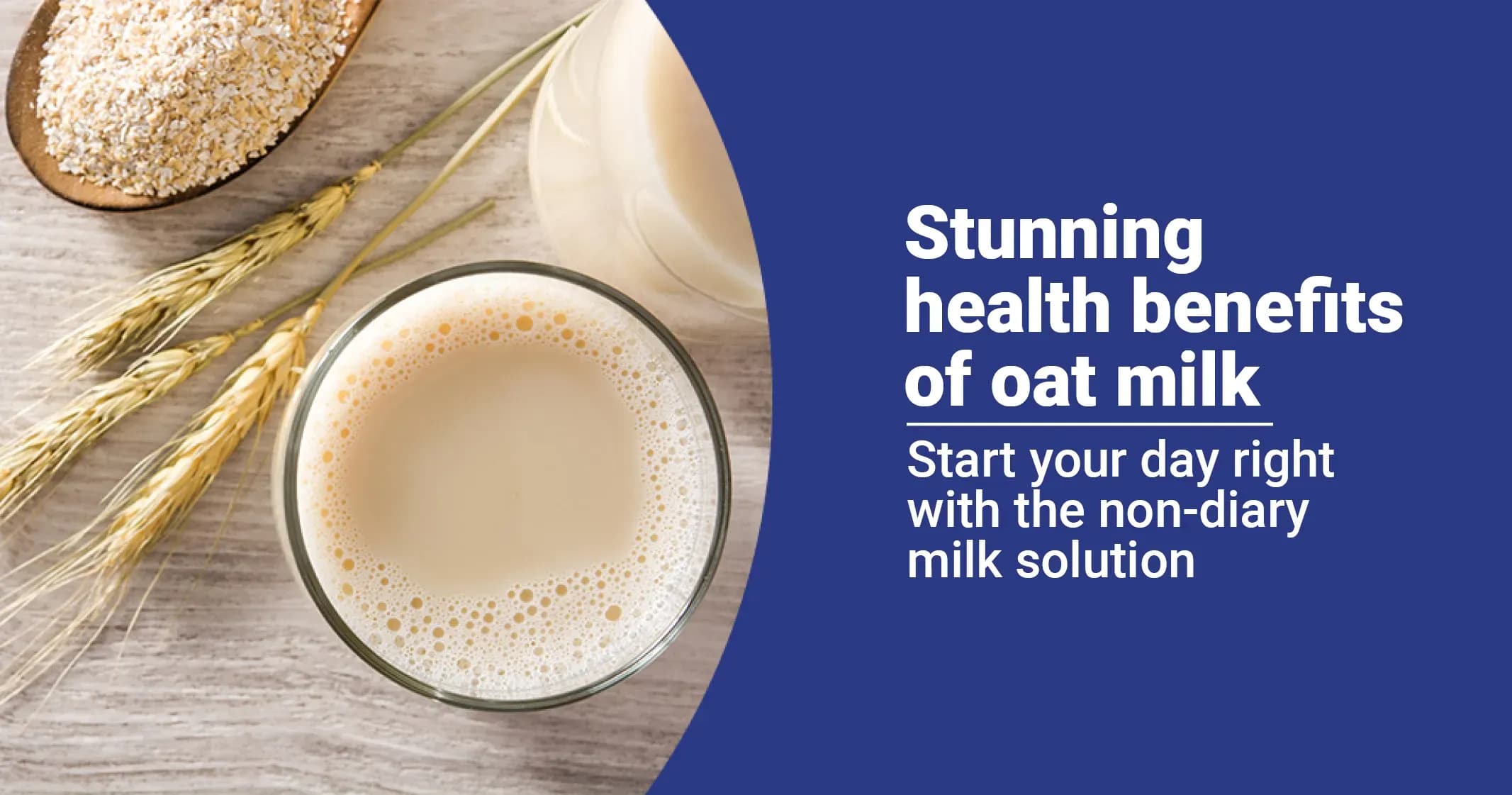 Stunning health benefits of oat milk

Start your day right with the non-diary milk solution